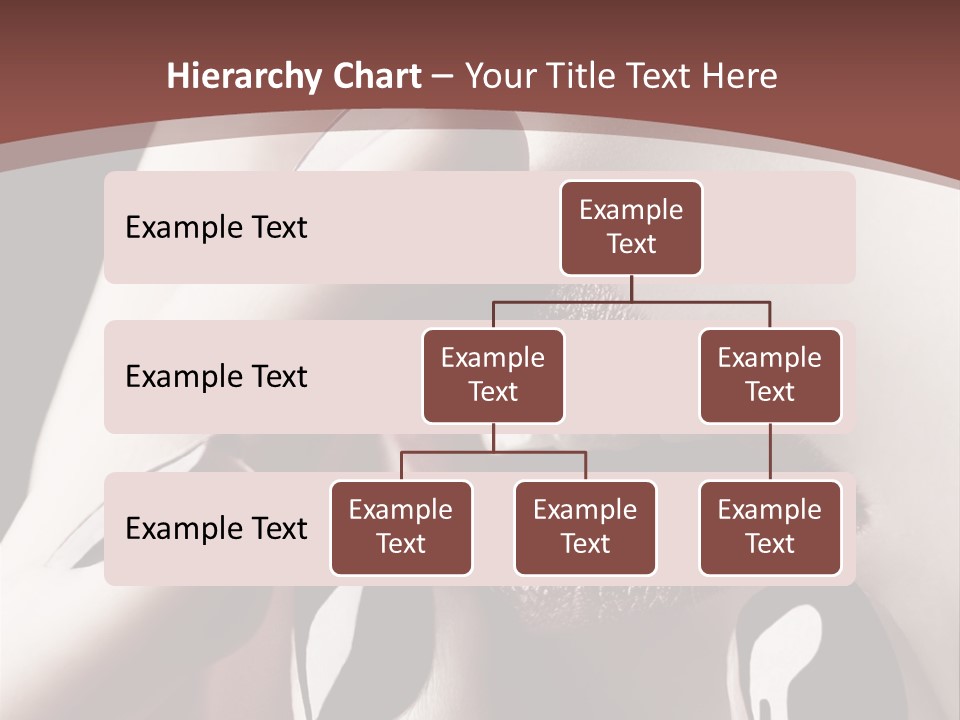 Hierarchy Chart – Your Title Text Here

Example Text

Example Text

Example Text

Example Text

Example Text

Example Text

Example Text

Example Text

Example Text